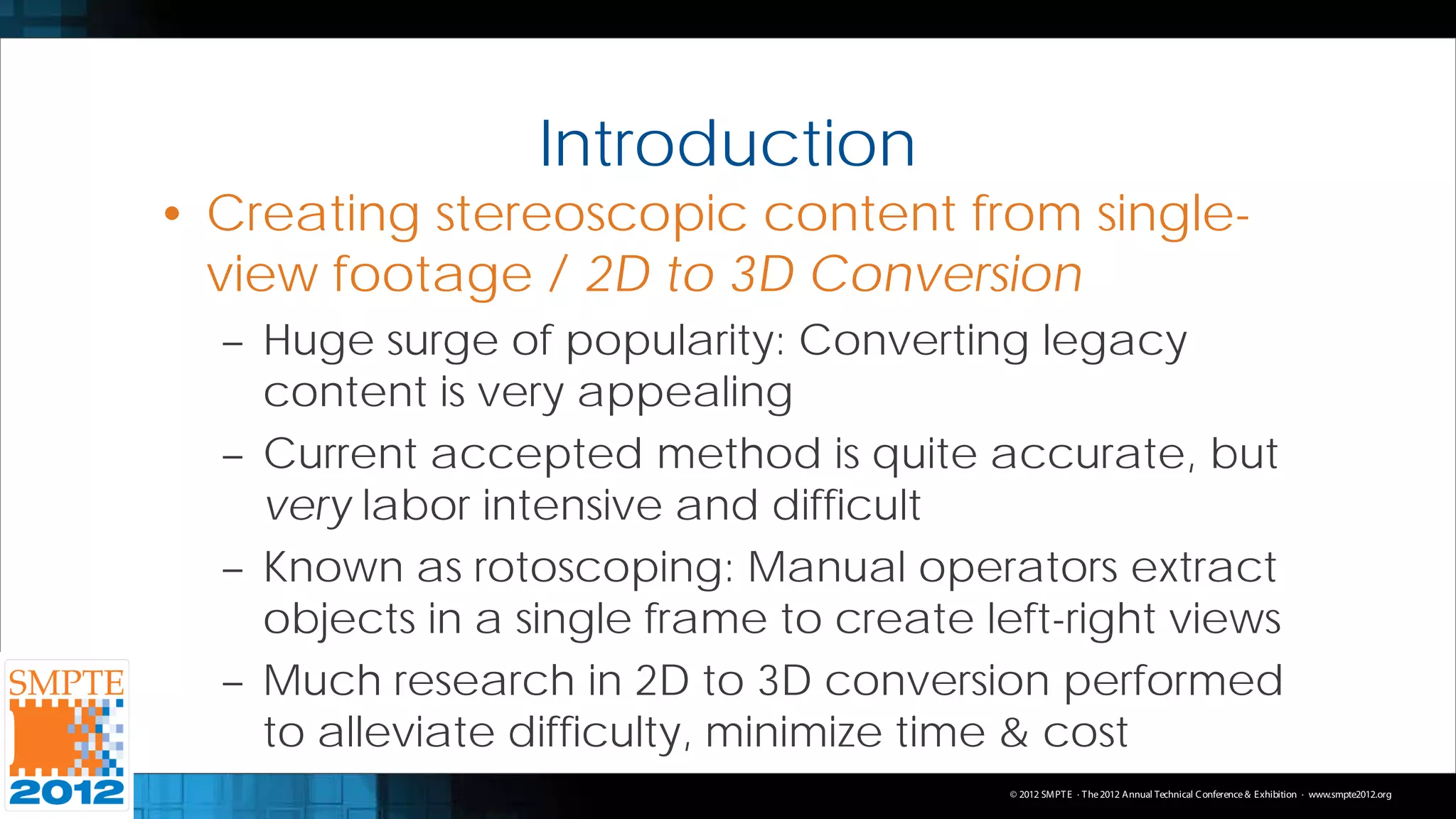 Introduction

• Creating stereoscopic content from single-view footage / 2D to 3D Conversion

– Huge surge of popularity: Converting legacy content is very appealing

– Current accepted method is quite accurate, but very labor intensive and difficult

– Known as rotoscoping: Manual operators extract objects in a single frame to create left-right views

– Much research in 2D to 3D conversion performed to alleviate difficulty, minimize time & cost

SMPTE 2012

© 2012 SMPTE · The 2012 Annual Technical Conference & Exhibition · www.smpte2012.org